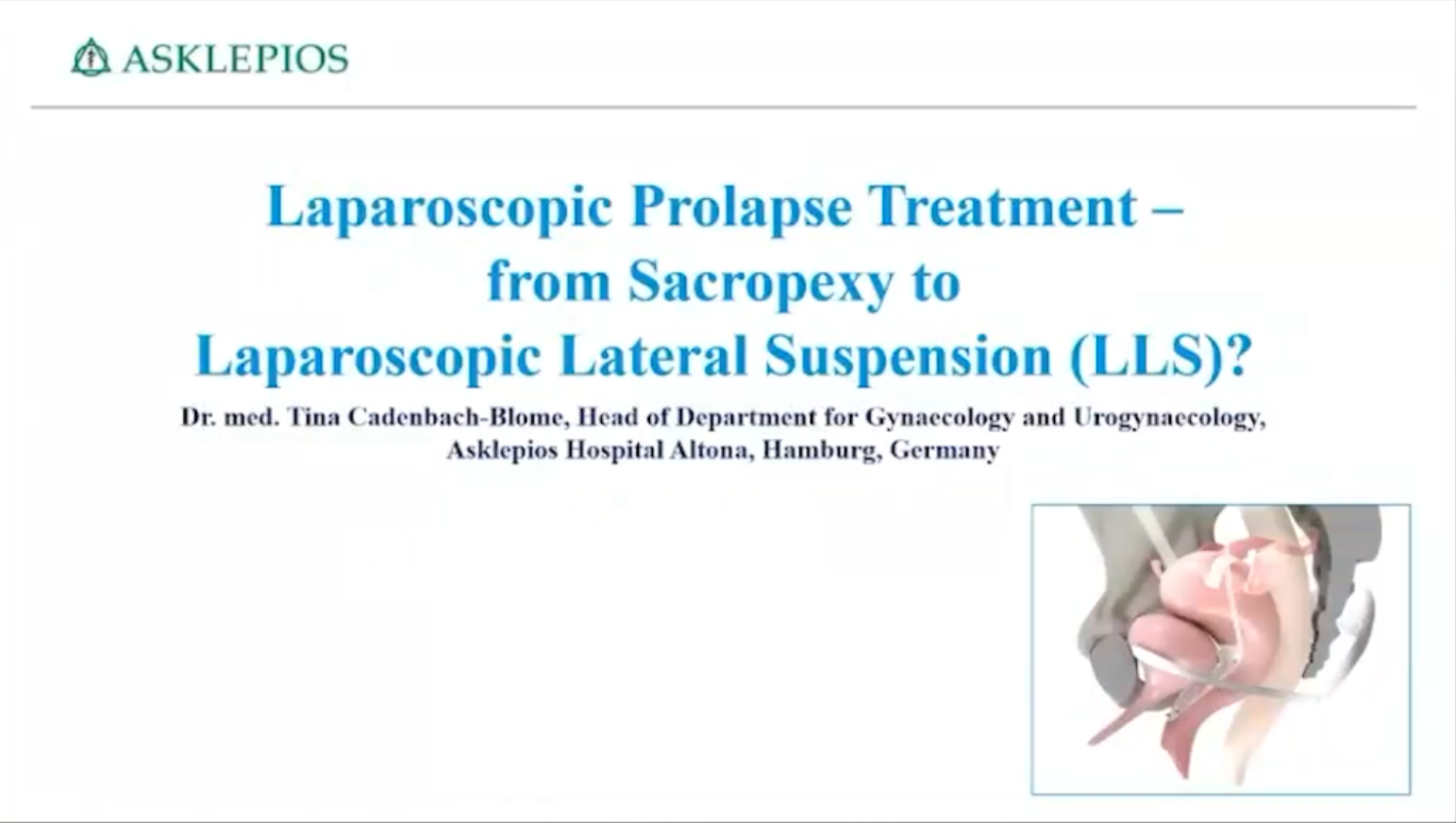 ASKLEPIOS

Laparoscopic Prolapse Treatment – from Sacropexy to Laparoscopic Lateral Suspension (LLS)?

Dr. med. Tina Cadenbach-Blome, Head of Department for Gynaecology and Urogynaecology, Asklepios Hospital Altona, Hamburg, Germany